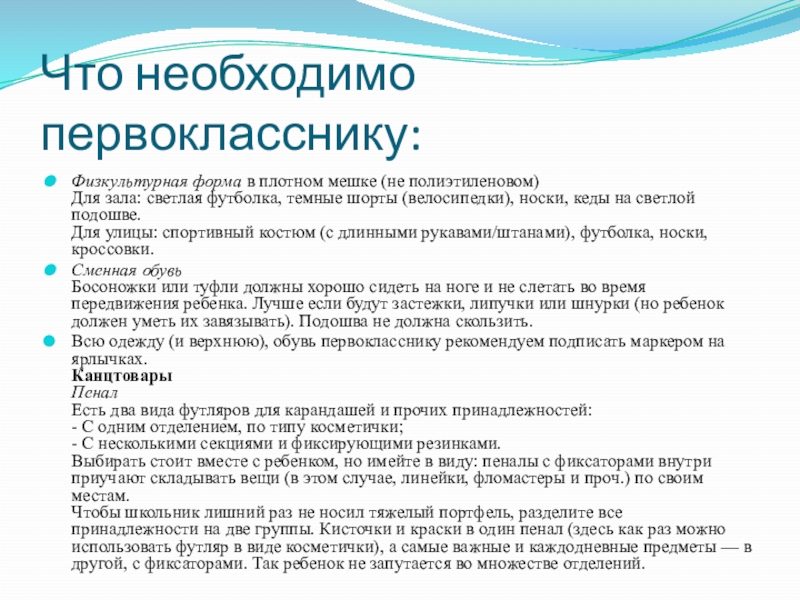 Что необходимо первокласснику:

Физкультурная форма в плотном мешке (не полиэтиленовом)
Для зала: светлая футболка, темные шорты (велосипедки), носки, кеды на светлой подошве.
Для улицы: спортивный костюм (с длинными рукавами/штанами), футболка, носки, кроссовки.

Сменная обувь
Босоножки или туфли должны хорошо сидеть на ноге и не слетать во время передвижения ребенка. Лучше если будут застежки, липучки или шнурки (но ребенок должен уметь их завязывать). Подошва не должна скользить.

Всю одежду (и верхнюю), обувь первокласснику рекомендуем подписать маркером на ярлычках.
Канцтовары
Пенал
Есть два вида футляров для карандашей и прочих принадлежностей:
- С одним отделением, по типу косметички;
- С несколькими секциями и фиксирующими резинками.
Выбирать стоит вместе с ребенком, но имейте в виду: пеналы с фиксаторами внутри приучают складывать вещи (в этом случае, линейки, фломастеры и проч.) по своим местам.
Чтобы школьник лишний раз не носил тяжелый портфель, разделите все принадлежности на две группы. Кисточки и краски в один пенал (здесь как раз можно использовать футляр в виде косметички), а самые важные и каждодневные предметы — в другой, с фиксаторами. Так ребенок не запутается во множестве отделений.